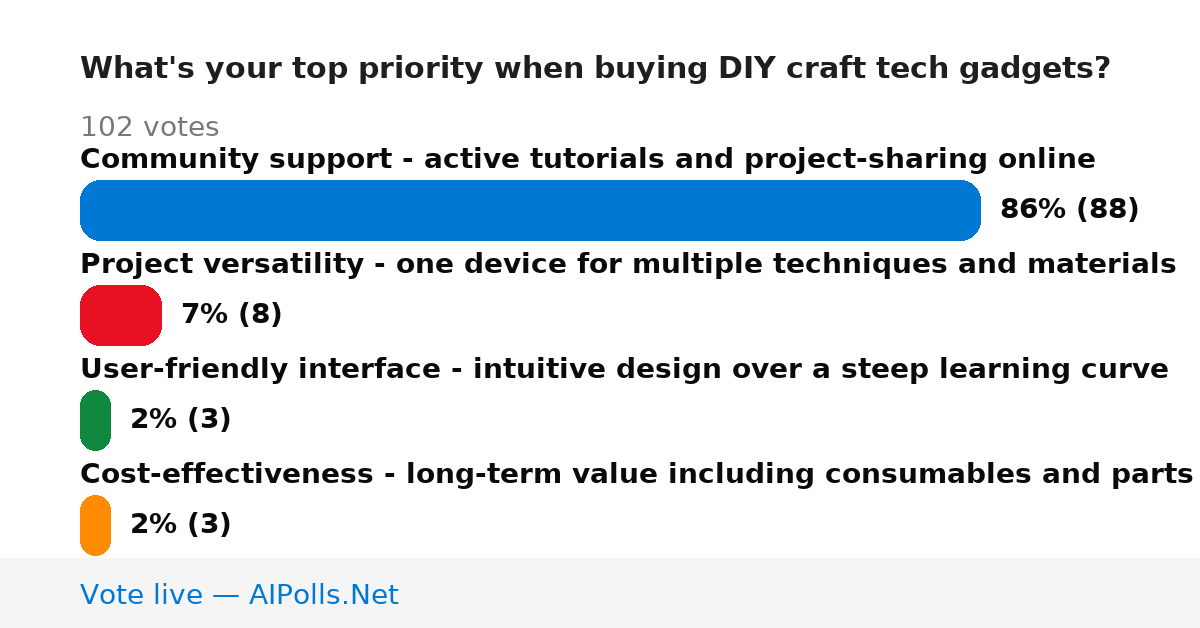 What's your top priority when buying DIY craft tech gadgets?

102 votes

Community support - active tutorials and project-sharing online

86% (88)

Project versatility - one device for multiple techniques and materials

7% (8)

User-friendly interface - intuitive design over a steep learning curve

2% (3)

Cost-effectiveness - long-term value including consumables and parts

2% (3)

Vote live — AIPolls.Net